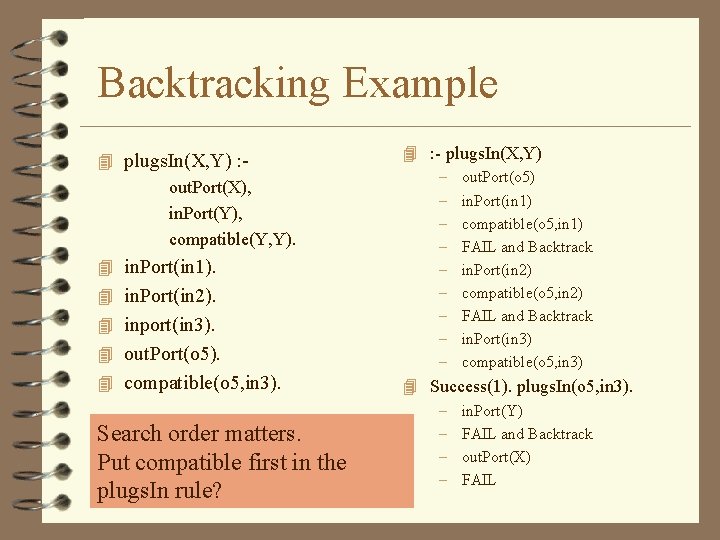 Backtracking Example

plugsIn(X,Y) :-
outPort(X),
inPort(Y),
compatible(Y,Y).

inPort(in1).

inPort(in2).

inport(in3).

outPort(o5).

compatible(o5,in3).

Search order matters.
Put compatible first in the plugsIn rule?

:- plugsIn(X,Y)
– outPort(o5)
– inPort(in1)
– compatible(o5,in1)
– FAIL and Backtrack
– inPort(in2)
– compatible(o5,in2)
– FAIL and Backtrack
– inPort(in3)
– compatible(o5,in3)

Success(1). plugsIn(o5,in3).
– inPort(Y)
– FAIL and Backtrack
– outPort(X)
– FAIL